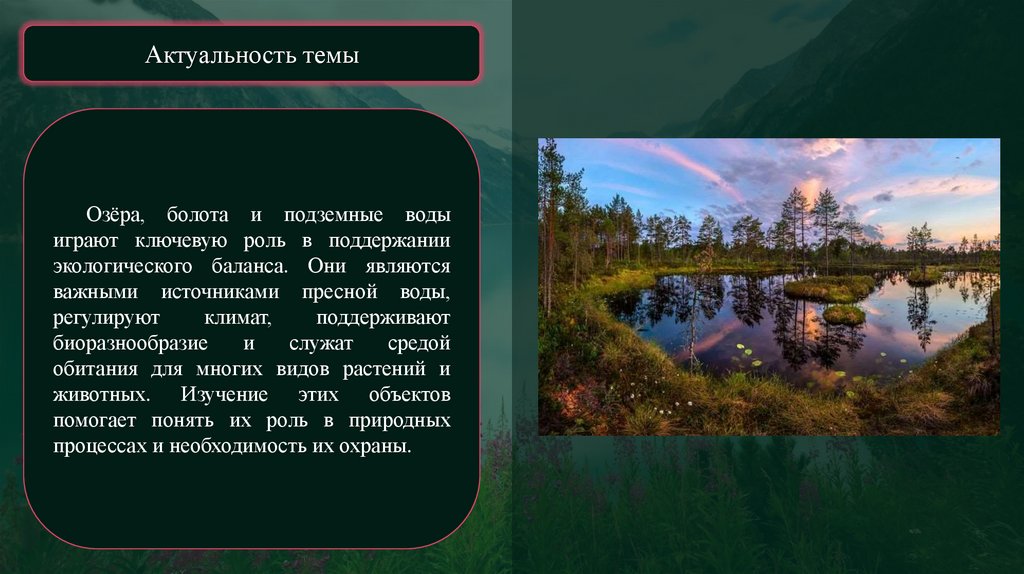 Актуальность темы

Озёра, болота и подземные воды играют ключевую роль в поддержании экологического баланса. Они являются важными источниками пресной воды, регулируют климат, поддерживают биоразнообразие и служат средой обитания для многих видов растений и животных. Изучение этих объектов помогает понять их роль в природных процессах и необходимость их охраны.